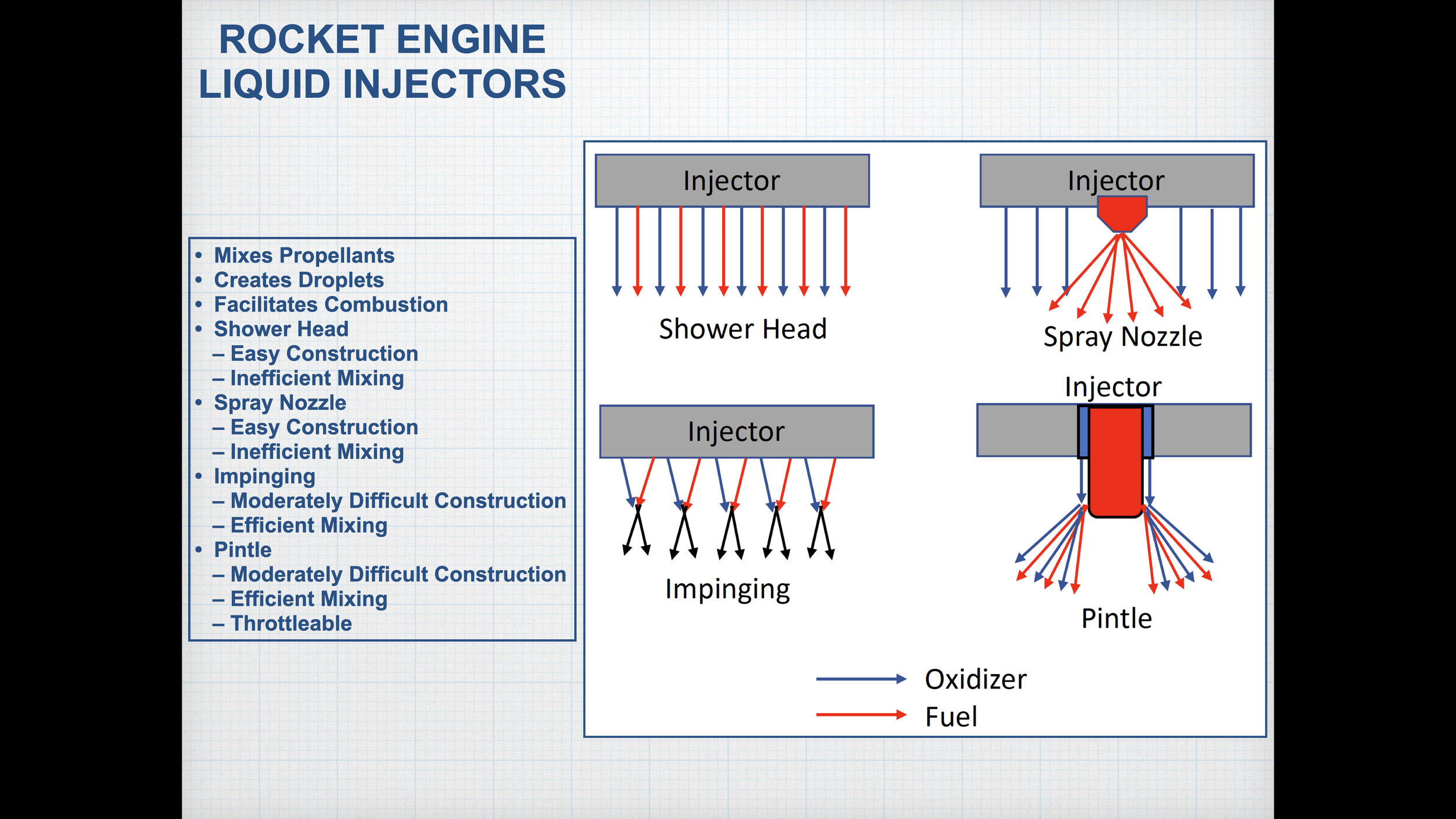 ROCKET ENGINE
LIQUID INJECTORS

• Mixes Propellants
• Creates Droplets
• Facilitates Combustion
• Shower Head
– Easy Construction
– Inefficient Mixing
• Spray Nozzle
– Easy Construction
– Inefficient Mixing
• Impinging
– Moderately Difficult Construction
– Efficient Mixing
• Pintle
– Moderately Difficult Construction
– Efficient Mixing
– Throttleable

Injector

Shower Head

Injector

Spray Nozzle

Injector

Impinging

Injector

Pintle

Oxidizer
Fuel